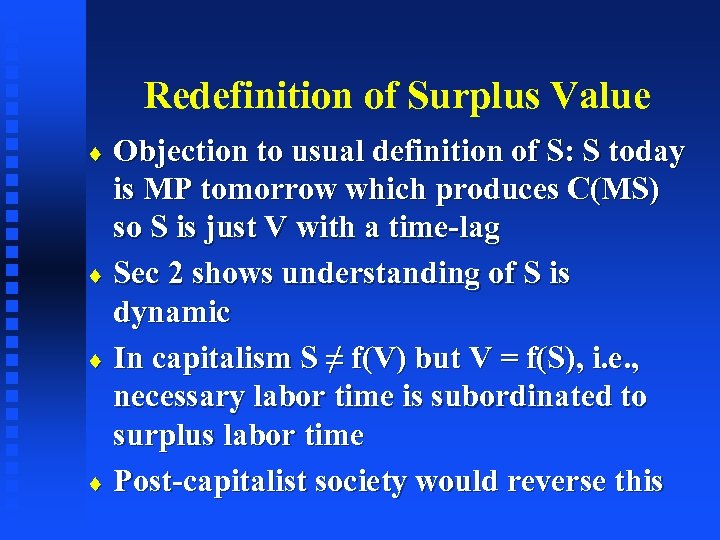 Redefinition of Surplus Value

♦ Objection to usual definition of S: S today is MP tomorrow which produces C(MS) so S is just V with a time-lag

♦ Sec 2 shows understanding of S is dynamic

♦ In capitalism $S \neq f(V)$ but $V = f(S)$, i.e., necessary labor time is subordinated to surplus labor time

♦ Post-capitalist society would reverse this